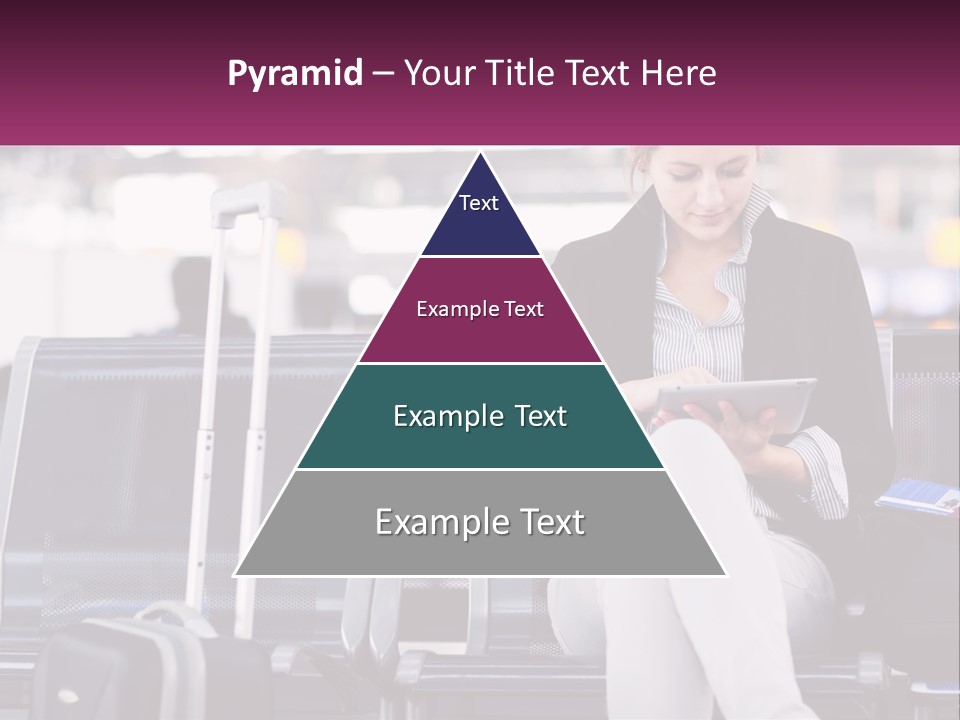 Pyramid – Your Title Text Here

Text

Example Text

Example Text

Example Text